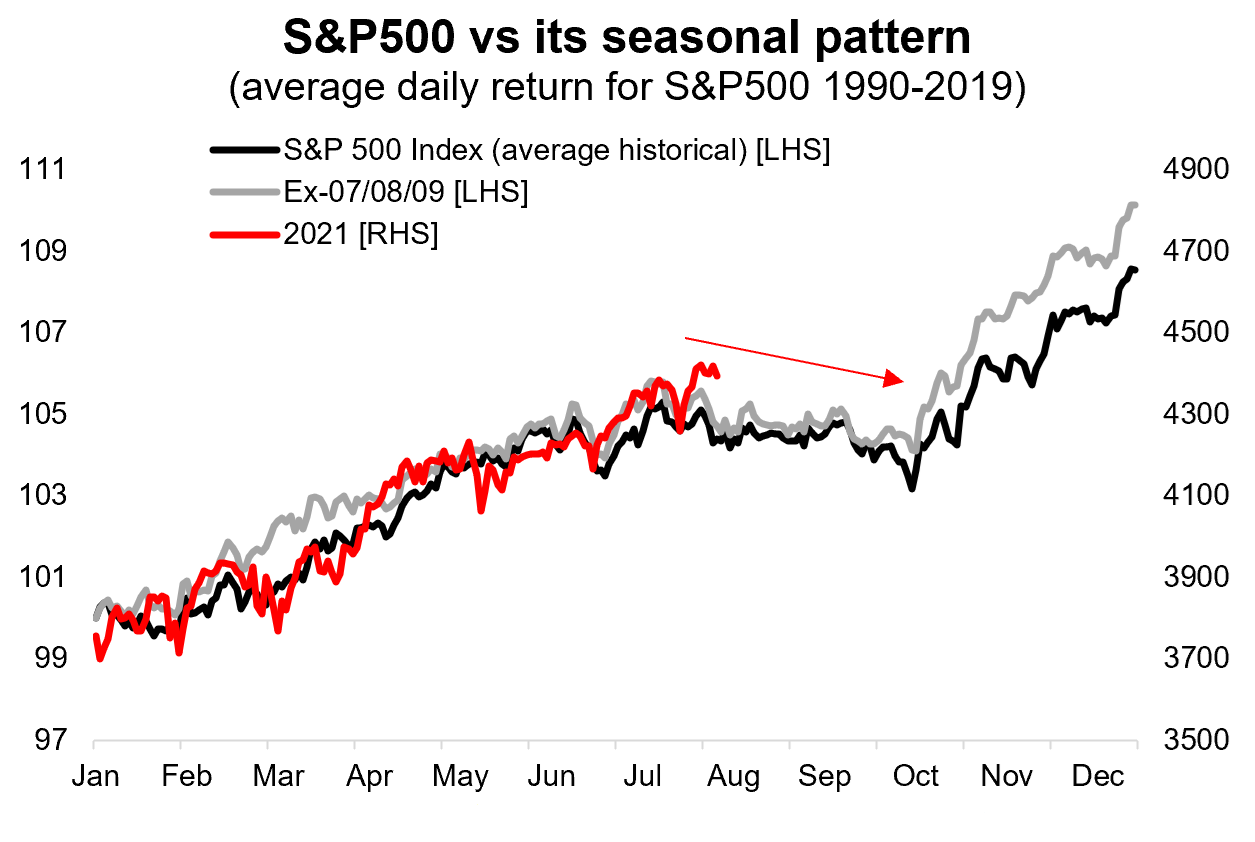 S&P500 vs its seasonal pattern
(average daily return for S&P500 1990-2019)

S&P 500 Index (average historical) [LHS]
Ex-07/08/09 [LHS]
2021 [RHS]

111
109
107
105
103
101
99
97

4900
4700
4500
4300
4100
3900
3700
3500

Jan Feb Mar Apr May Jun Jul Aug Sep Oct Nov Dec